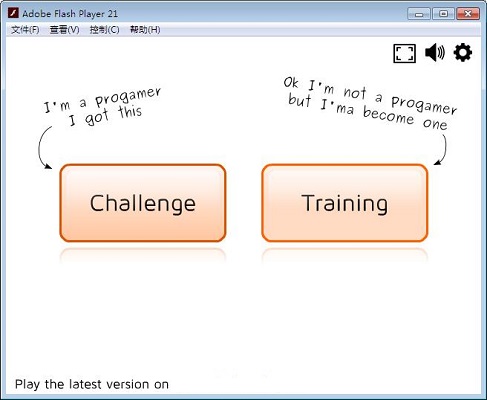 Adobe Flash Player 21

文件(F) 查看(V) 控制(C) 帮助(H)

I'm a progamer
I got this

Ok I'm not a progamer
but I'ma become one

Challenge

Training

Play the latest version on